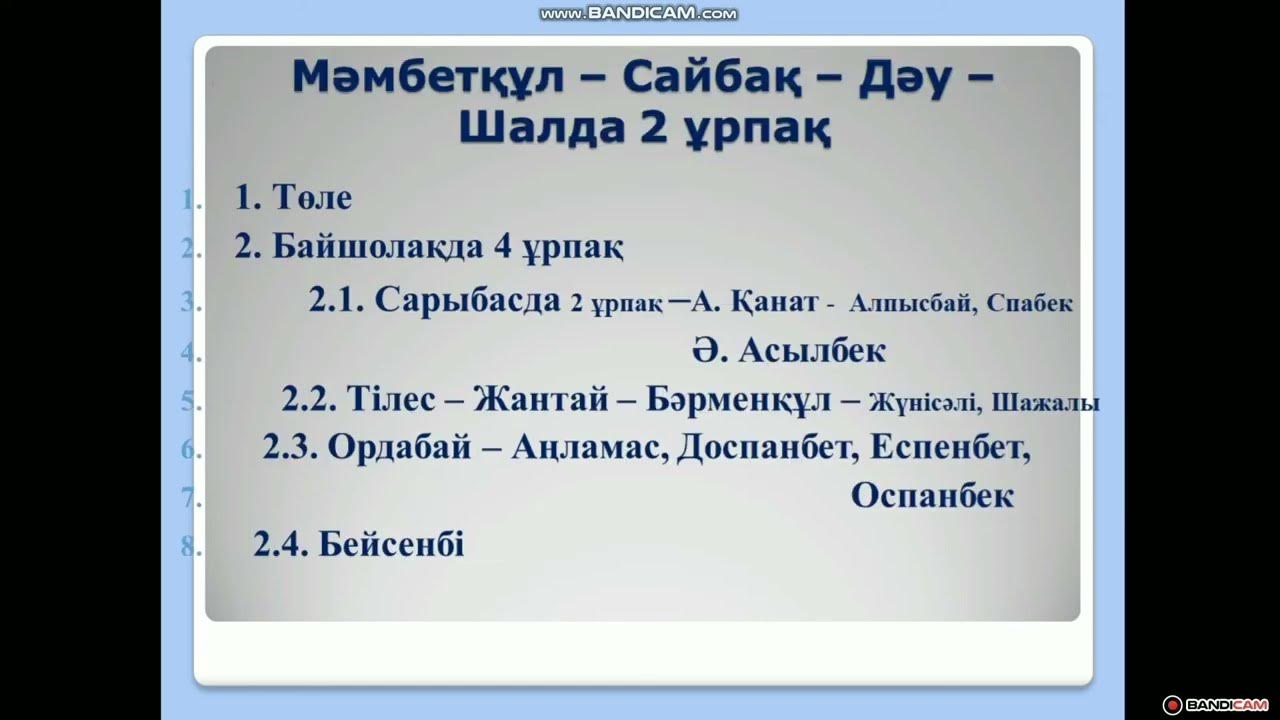 www.BANDICAM.com

Мәмбетқұл – Сайбақ – Дәу – Шалда 2 ұрпақ

1. 1. Төле
2. 2. Байшолақда 4 ұрпақ
3. 2.1. Сарыбасда 2 ұрпақ –А. Қанат - Алпысбай, Спабек
4. Ә. Асылбек
5. 2.2. Тілес – Жантай – Бәрменқұл – Жүнісәлі, Шажалы
6. 2.3. Ордабай – Аңламас, Доспанбет, Еспенбет,
7. Оспанбек
8. 2.4. Бейсенбі

BANDICAM